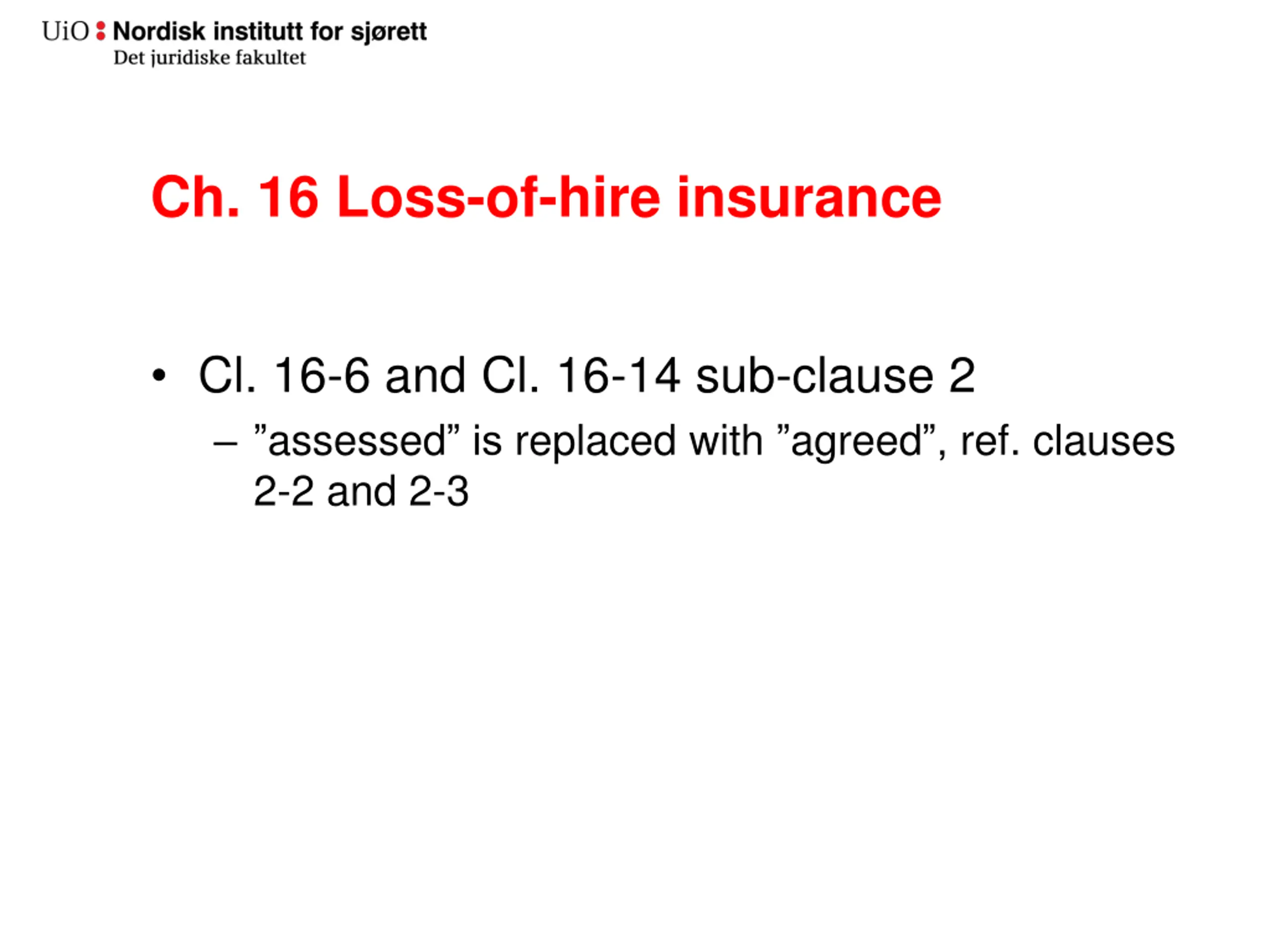 UiO : Nordisk institutt for sjørett
Det juridiske fakultet

Ch. 16 Loss-of-hire insurance

• Cl. 16-6 and Cl. 16-14 sub-clause 2
– ”assessed” is replaced with ”agreed”, ref. clauses 2-2 and 2-3